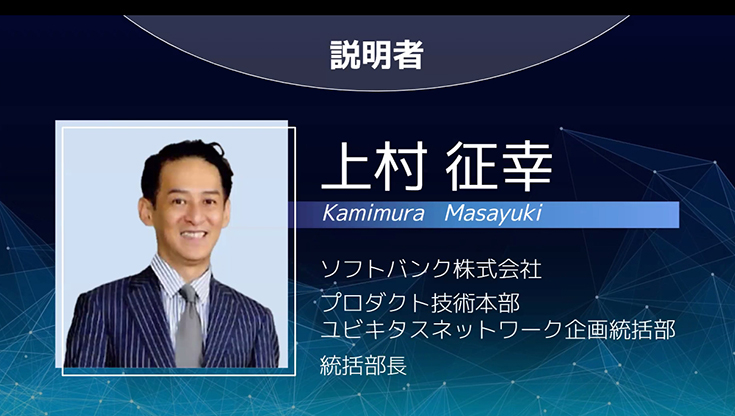 説明者

上村 征幸

Kamimura Masayuki

ソフトバンク株式会社
プロダクト技術本部
ユビキタスネットワーク企画統括部
統括部長